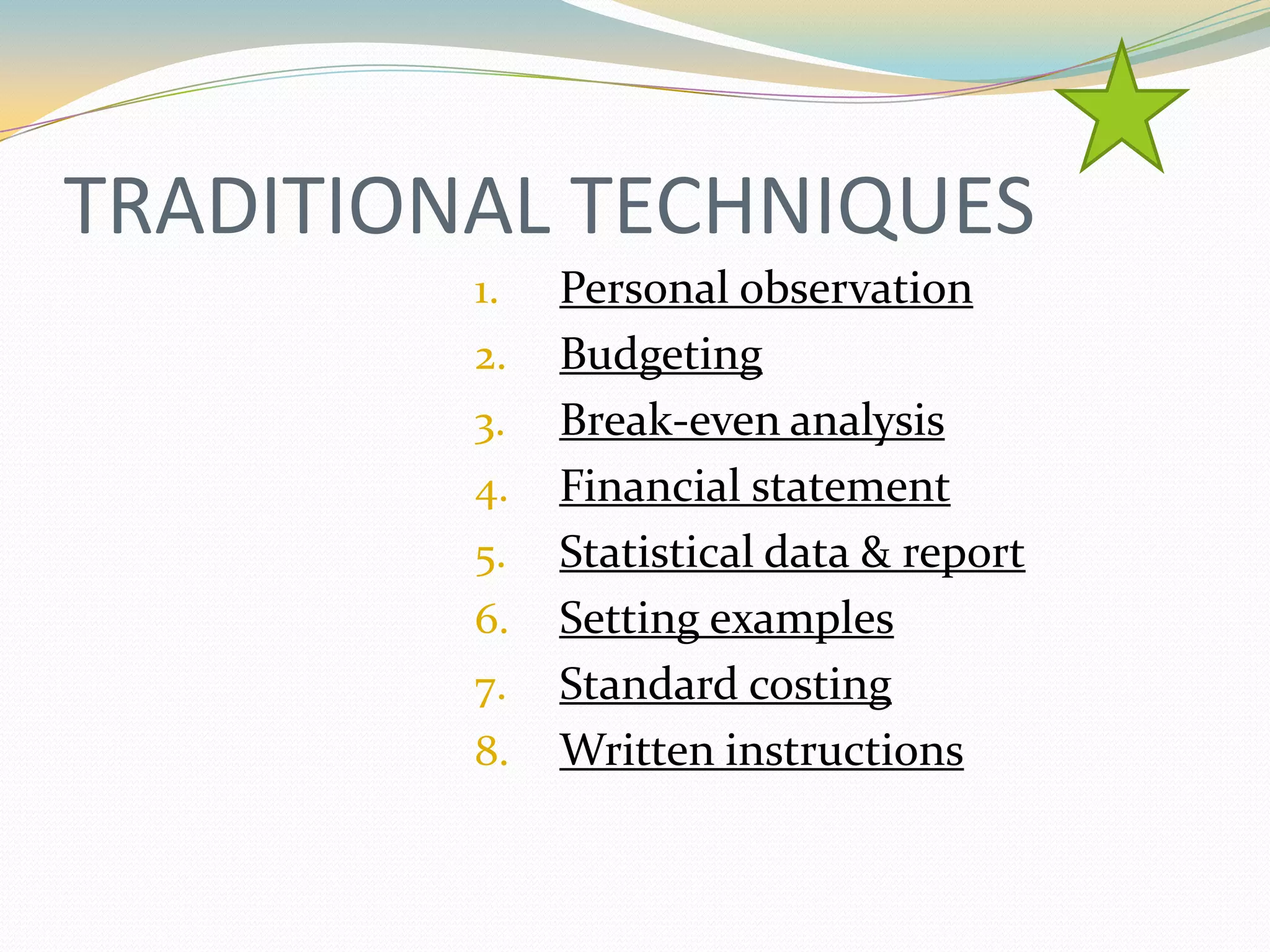 TRADITIONAL TECHNIQUES

1. Personal observation
2. Budgeting
3. Break-even analysis
4. Financial statement
5. Statistical data & report
6. Setting examples
7. Standard costing
8. Written instructions